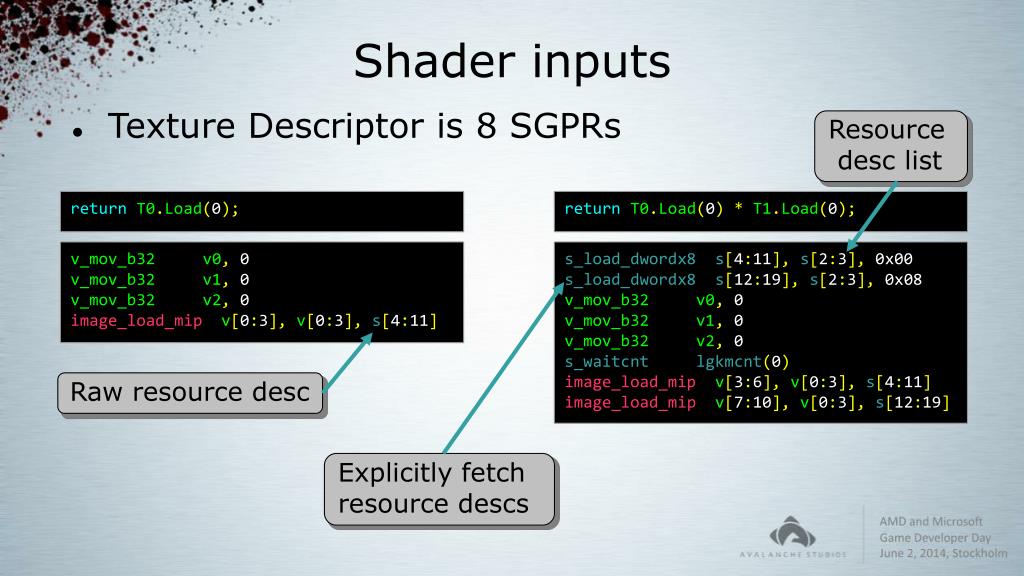 Shader inputs

• Texture Descriptor is 8 SGPRs

Resource desc list

return T0.Load(0);

v_mov_b32 v0, 0
v_mov_b32 v1, 0
v_mov_b32 v2, 0
image_load_mip v[0:3], v[0:3], s[4:11]

Raw resource desc

return T0.Load(0) * T1.Load(0);

s_load_dwordx8 s[4:11], s[2:3], 0x00
s_load_dwordx8 s[12:19], s[2:3], 0x08
v_mov_b32 v0, 0
v_mov_b32 v1, 0
v_mov_b32 v2, 0
s_waitcnt lgkmcnt(0)
image_load_mip v[3:6], v[0:3], s[4:11]
image_load_mip v[7:10], v[0:3], s[12:19]

Explicitly fetch resource descs

AVALANCHE STUDIOS

AMD and Microsoft
Game Developer Day
June 2, 2014, Stockholm